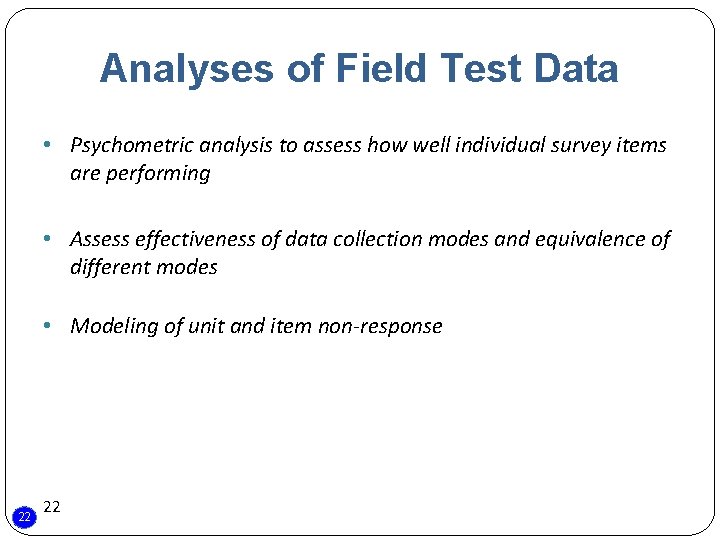 Analyses of Field Test Data

• Psychometric analysis to assess how well individual survey items are performing

• Assess effectiveness of data collection modes and equivalence of different modes

• Modeling of unit and item non-response

22

22